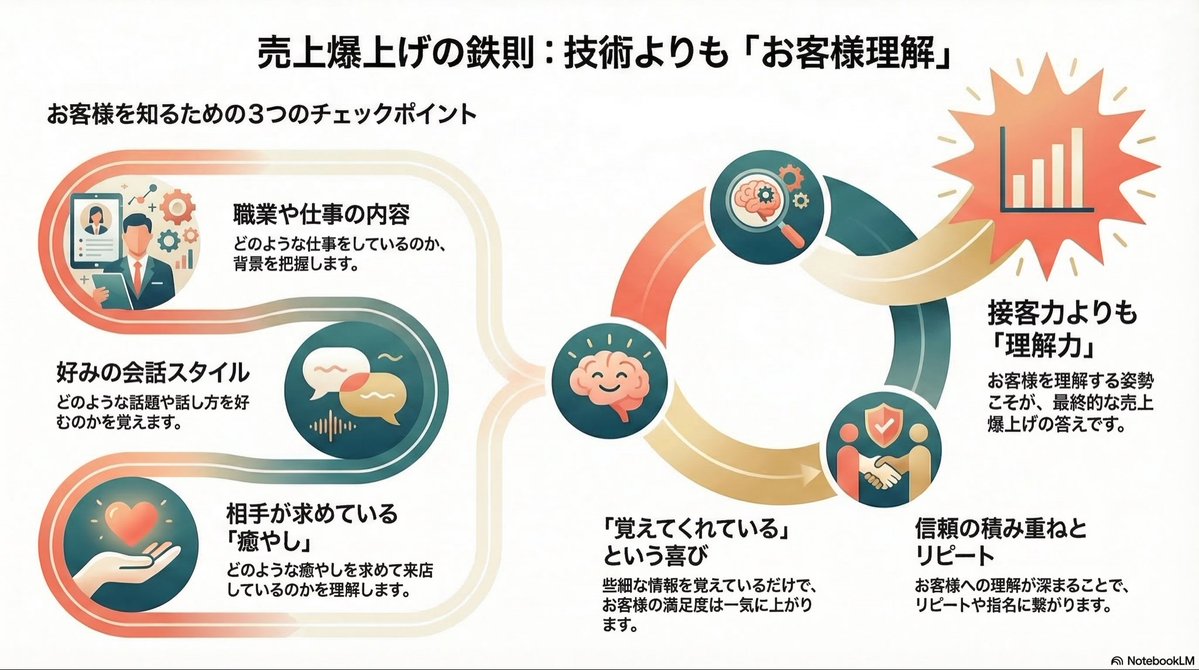 売上爆上げの鉄則：技術よりも「お客様理解」

お客様を知るための３つのチェックポイント

職業や仕事の内容
どのような仕事をしているのか、背景を把握します。

好みの会話スタイル
どのような話題や話し方を好むのかを覚えます。

相手が求めている「癒やし」
どのような癒やしを求めて来店しているのかを理解します。

「覚えてくれている」という喜び
些細な情報を覚えているだけで、お客様の満足度は一気に上がります。

信頼の積み重ねとリピート
お客様への理解が深まることで、リピートや指名に繋がります。

接客力よりも「理解力」
お客様を理解する姿勢こそが、最終的な売上爆上げの答えです。

NotebookLM